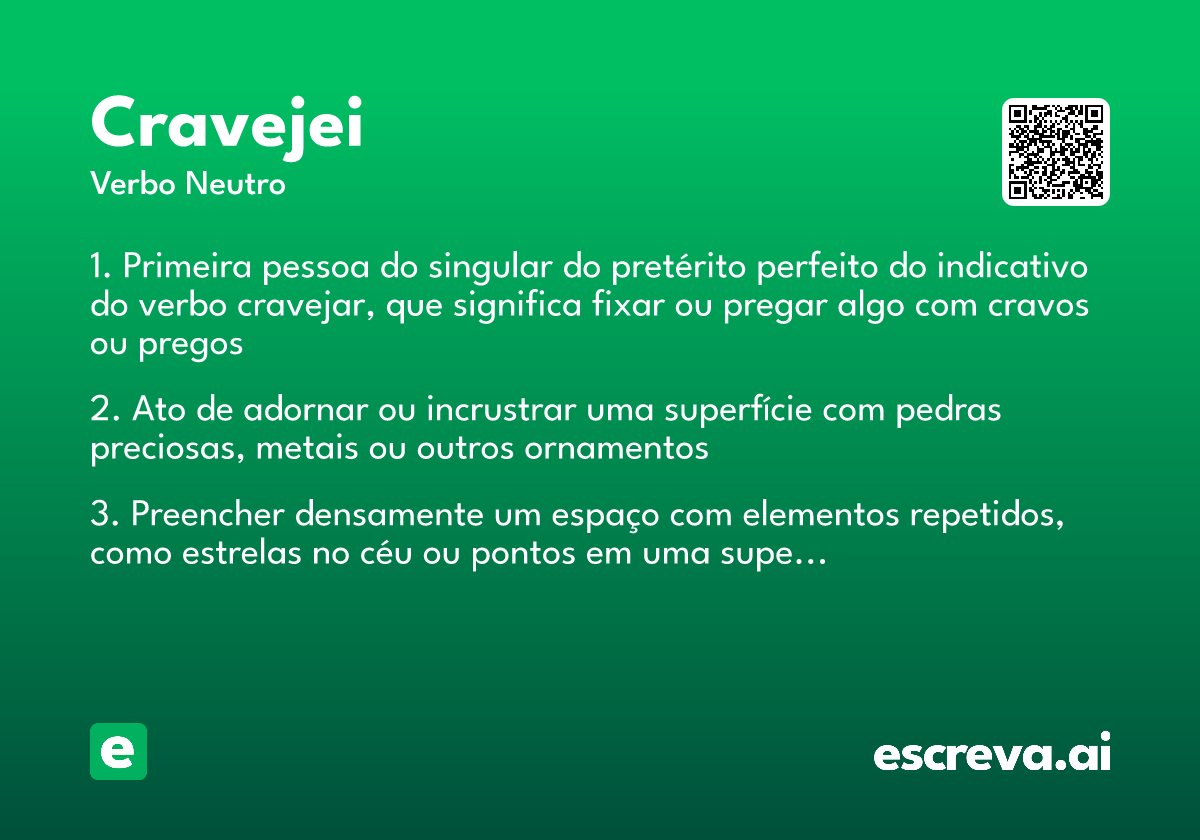 Cravejei
Verbo Neutro

1. Primeira pessoa do singular do pretérito perfeito do indicativo do verbo cravejar, que significa fixar ou pregar algo com cravos ou pregos

2. Ato de adornar ou incrustrar uma superfície com pedras preciosas, metais ou outros ornamentos

3. Preencher densamente um espaço com elementos repetidos, como estrelas no céu ou pontos em uma supe...

e

escreva.ai